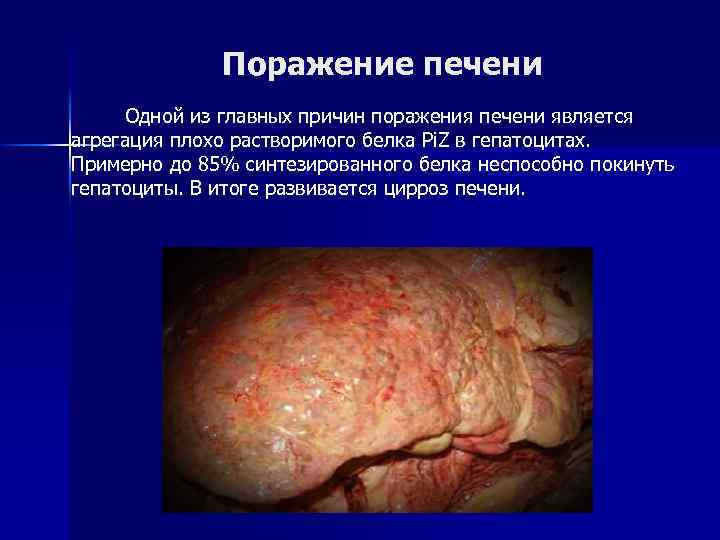 Поражение печени

Одной из главных причин поражения печени является агрегация плохо растворимого белка PiZ в гепатоцитах. Примерно до 85% синтезированного белка неспособно покинуть гепатоциты. В итоге развивается цирроз печени.